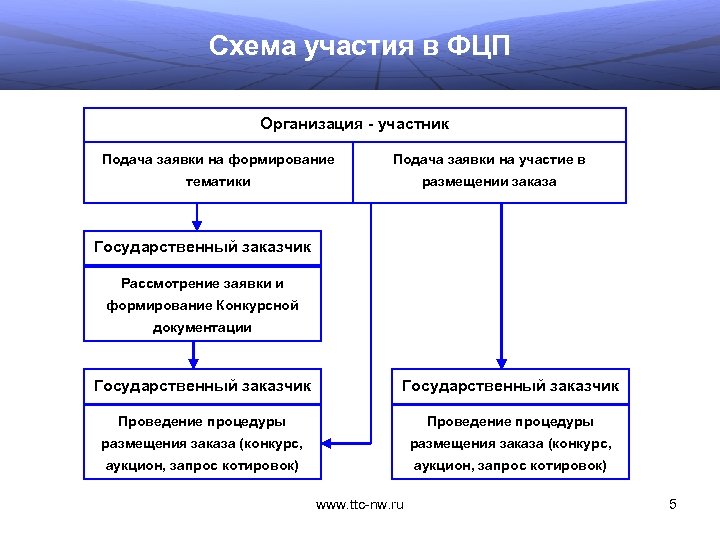 Схема участия в ФЦП

Организация - участник

Подача заявки на формирование тематики

Подача заявки на участие в размещении заказа

Государственный заказчик

Рассмотрение заявки и формирование Конкурсной документации

Государственный заказчик

Проведение процедуры размещения заказа (конкурс, аукцион, запрос котировок)

Государственный заказчик

Проведение процедуры размещения заказа (конкурс, аукцион, запрос котировок)

www.ttc-nw.ru

5